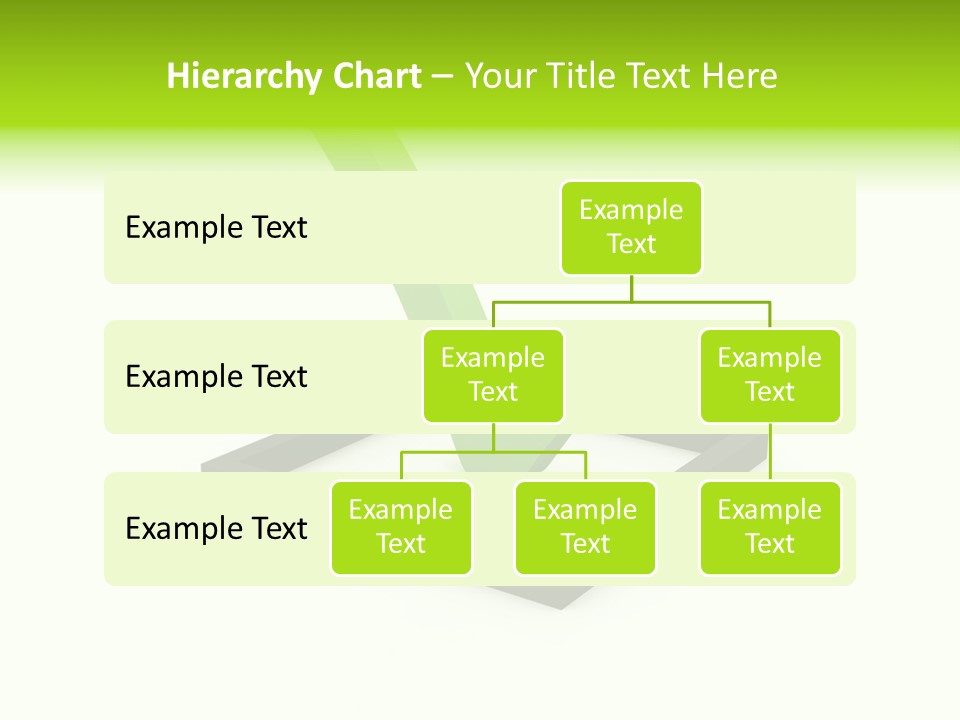 Hierarchy Chart – Your Title Text Here

Example Text

Example Text

Example Text

Example Text

Example Text

Example Text

Example Text

Example Text

Example Text